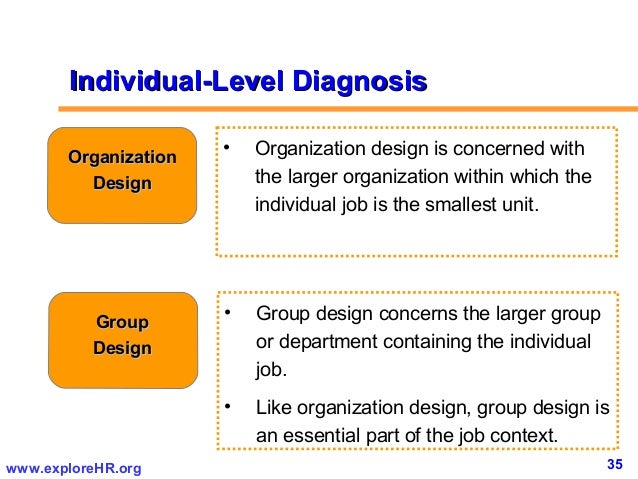 Individual-Level Diagnosis

Organization Design

• Organization design is concerned with the larger organization within which the individual job is the smallest unit.

Group Design

• Group design concerns the larger group or department containing the individual job.

• Like organization design, group design is an essential part of the job context.

www.exploreHR.org

35